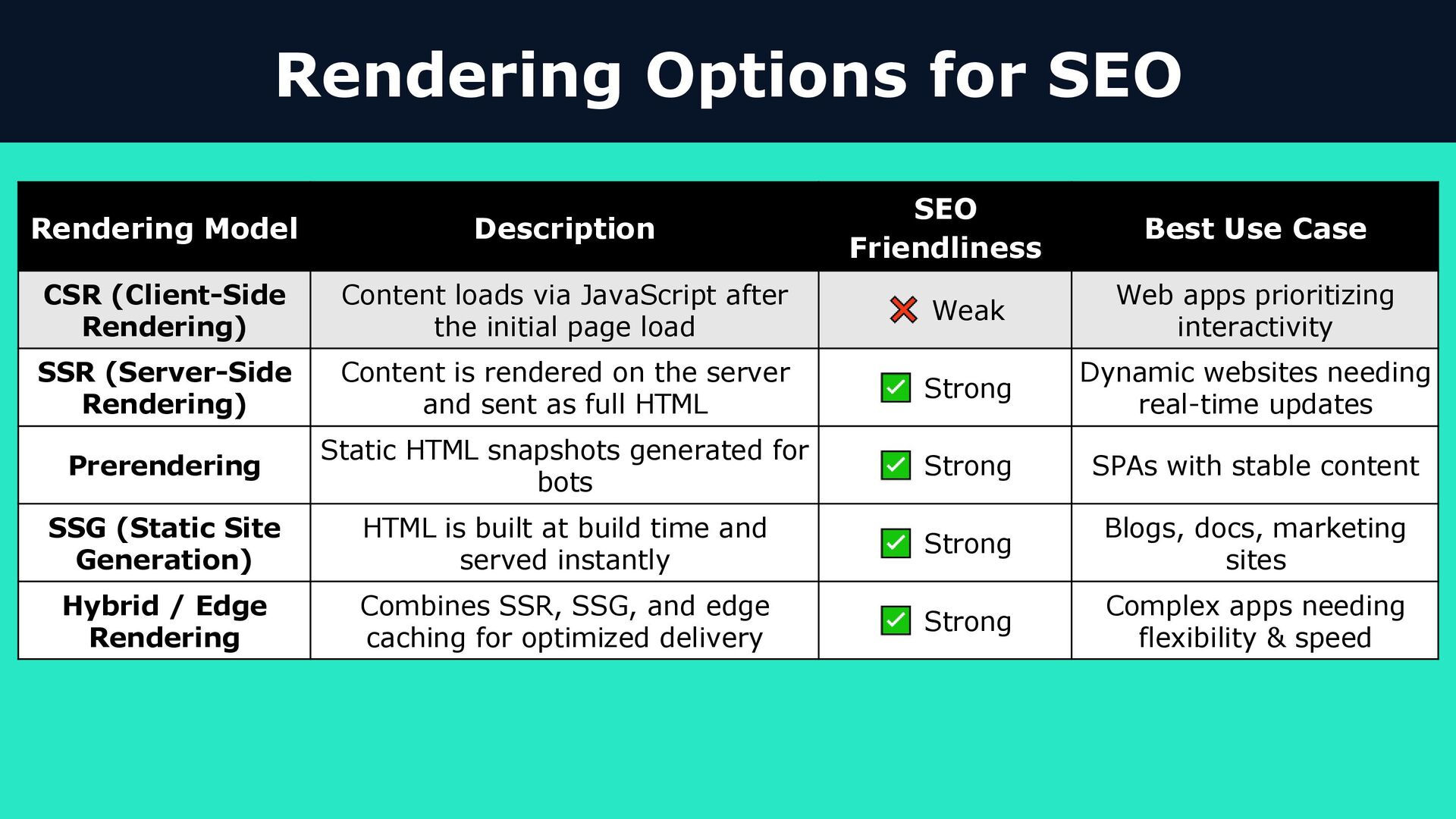 Rendering Options for SEO

| Rendering Model | Description | SEO Friendliness | Best Use Case |
|---|---|---|---|
| CSR (Client-Side Rendering) | Content loads via JavaScript after the initial page load | ❌ Weak | Web apps prioritizing interactivity |
| SSR (Server-Side Rendering) | Content is rendered on the server and sent as full HTML | ✅ Strong | Dynamic websites needing real-time updates |
| Prerendering | Static HTML snapshots generated for bots | ✅ Strong | SPAs with stable content |
| SSG (Static Site Generation) | HTML is built at build time and served instantly | ✅ Strong | Blogs, docs, marketing sites |
| Hybrid / Edge Rendering | Combines SSR, SSG, and edge caching for optimized delivery | ✅ Strong | Complex apps needing flexibility & speed |